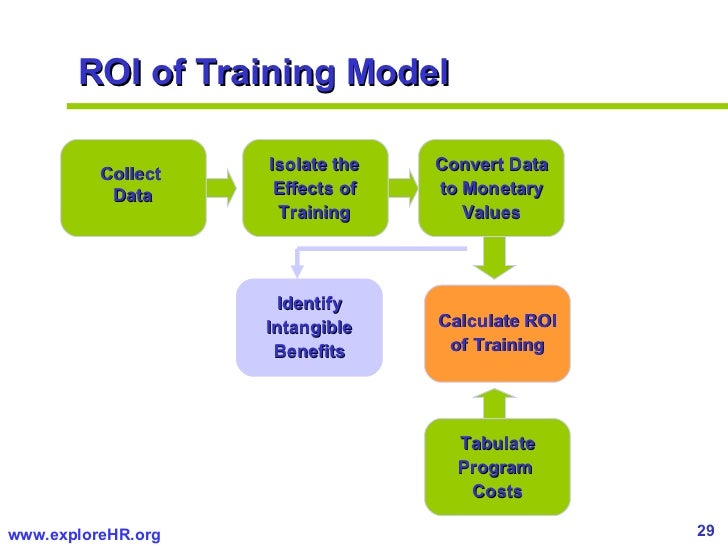 ROI of Training Model

Collect Data

Isolate the Effects of Training

Convert Data to Monetary Values

Identify Intangible Benefits

Calculate ROI of Training

Tabulate Program Costs

www.exploreHR.org

29